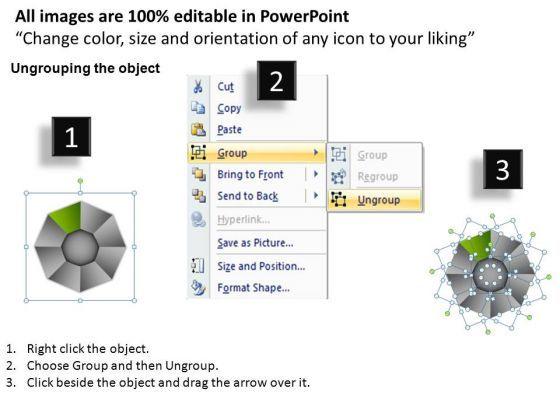 All images are 100% editable in PowerPoint
“Change color, size and orientation of any icon to your liking”

Ungrouping the object

1

2

Cut
Copy
Paste
Group
Bring to Front
Send to Back
Hyperlink...
Save as Picture...
Size and Position...
Format Shape...

Group
Regroup
Ungroup

3

1. Right click the object.
2. Choose Group and then Ungroup.
3. Click beside the object and drag the arrow over it.